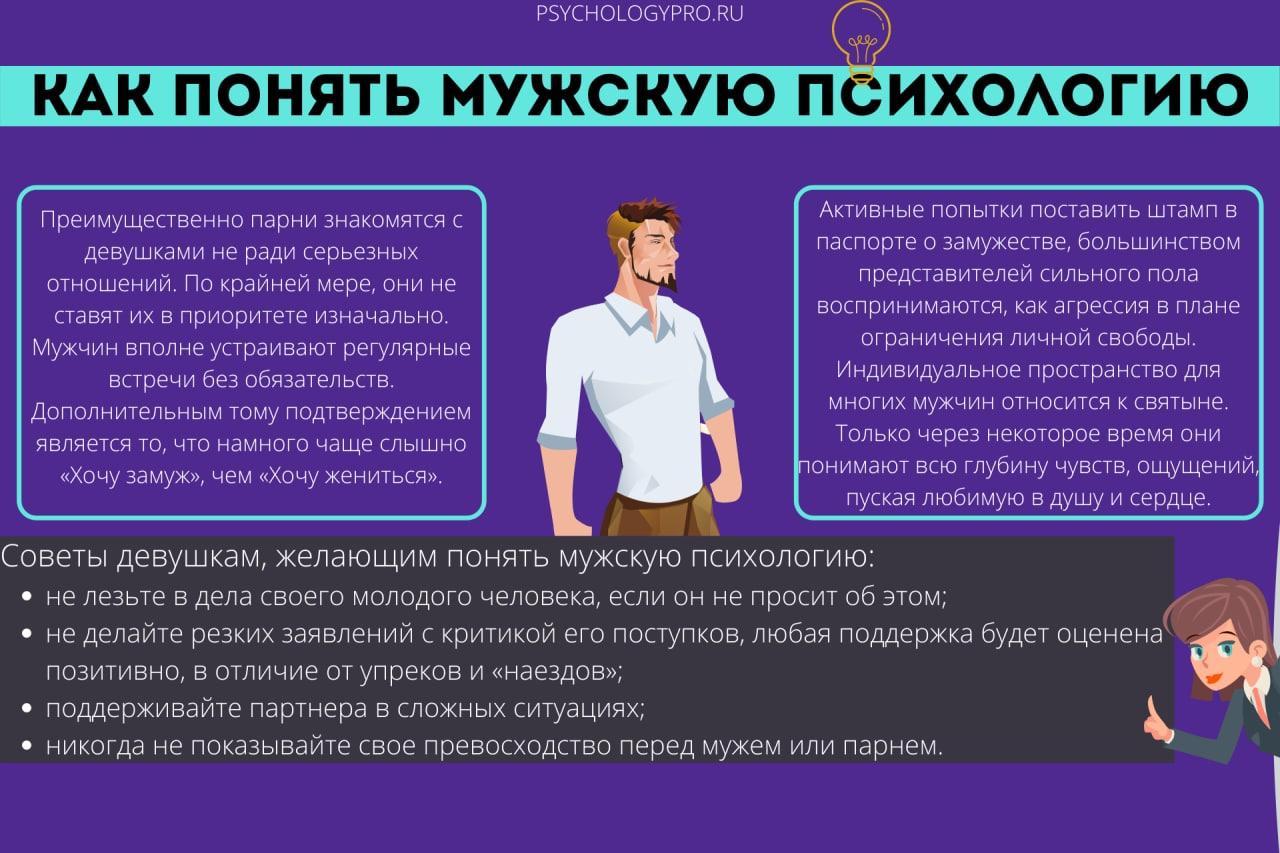 PSYCHOLOGYPRO.RU

КАК ПОНЯТЬ МУЖСКУЮ ПСИХОЛОГИЮ

Преимущественно парни знакомятся с девушками не ради серьезных отношений. По крайней мере, они не ставят их в приоритете изначально. Мужчин вполне устраивают регулярные встречи без обязательств. Дополнительным тому подтверждением является то, что намного чаще слышно «Хочу замуж», чем «Хочу жениться».

Активные попытки поставить штамп в паспорте о замужестве, большинством представителей сильного пола воспринимаются, как агрессия в плане ограничения личной свободы. Индивидуальное пространство для многих мужчин относится к святыне. Только через некоторое время они понимают всю глубину чувств, ощущений, пуская любимую в душу и сердце.

Советы девушкам, желающим понять мужскую психологию:
- не лезьте в дела своего молодого человека, если он не просит об этом;
- не делайте резких заявлений с критикой его поступков, любая поддержка будет оценена позитивно, в отличие от упреков и «наездов»;
- поддерживайте партнера в сложных ситуациях;
- никогда не показывайте свое превосходство перед мужем или парнем.